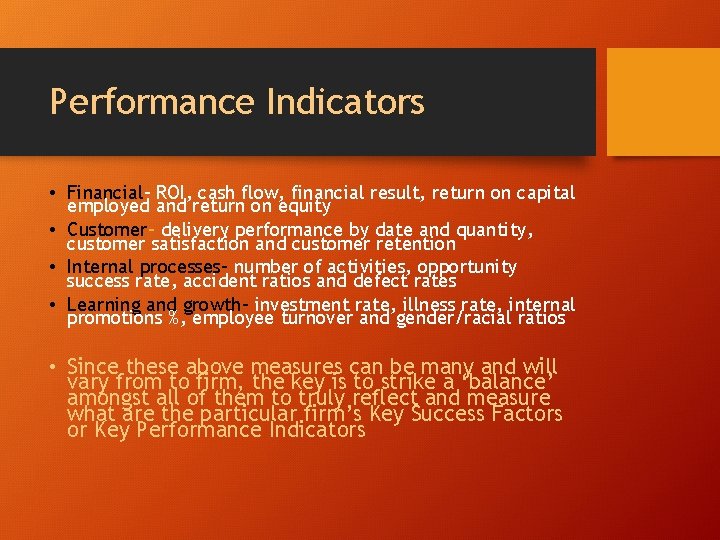 Performance Indicators

• Financial- ROI, cash flow, financial result, return on capital employed and return on equity
• Customer- delivery performance by date and quantity, customer satisfaction and customer retention
• Internal processes- number of activities, opportunity success rate, accident ratios and defect rates
• Learning and growth- investment rate, illness rate, internal promotions %, employee turnover and gender/racial ratios

• Since these above measures can be many and will vary from to firm, the key is to strike a 'balance' amongst all of them to truly reflect and measure what are the particular firm's Key Success Factors or Key Performance Indicators